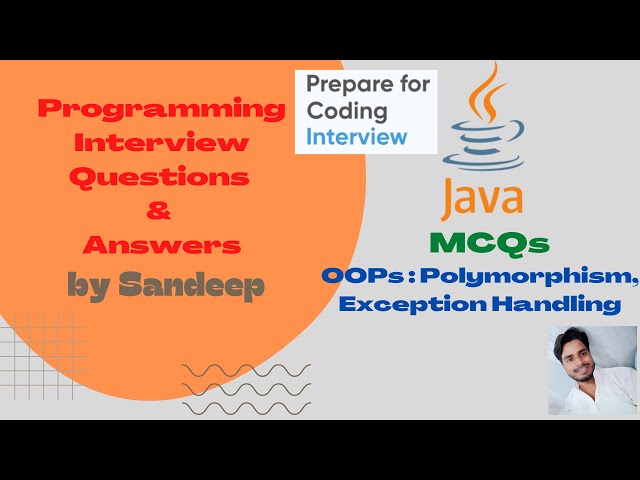 Programming Interview Questions & Answers by Sandeep

Prepare for Coding Interview

Java

MCQs

OOPs : Polymorphism, Exception Handling